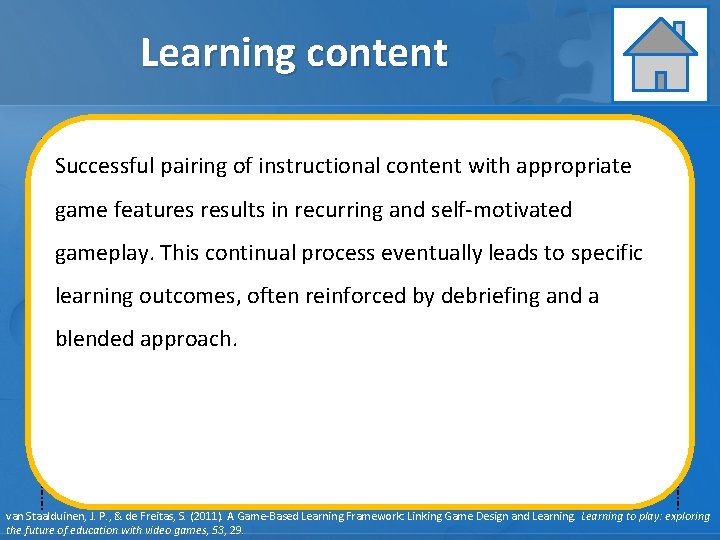 Learning content

Successful pairing of instructional content with appropriate game features results in recurring and self-motivated gameplay. This continual process eventually leads to specific learning outcomes, often reinforced by debriefing and a blended approach.

van Staalduinen, J. P., & de Freitas, S. (2011). A Game-Based Learning Framework: Linking Game Design and Learning. Learning to play: exploring the future of education with video games, 53, 29.